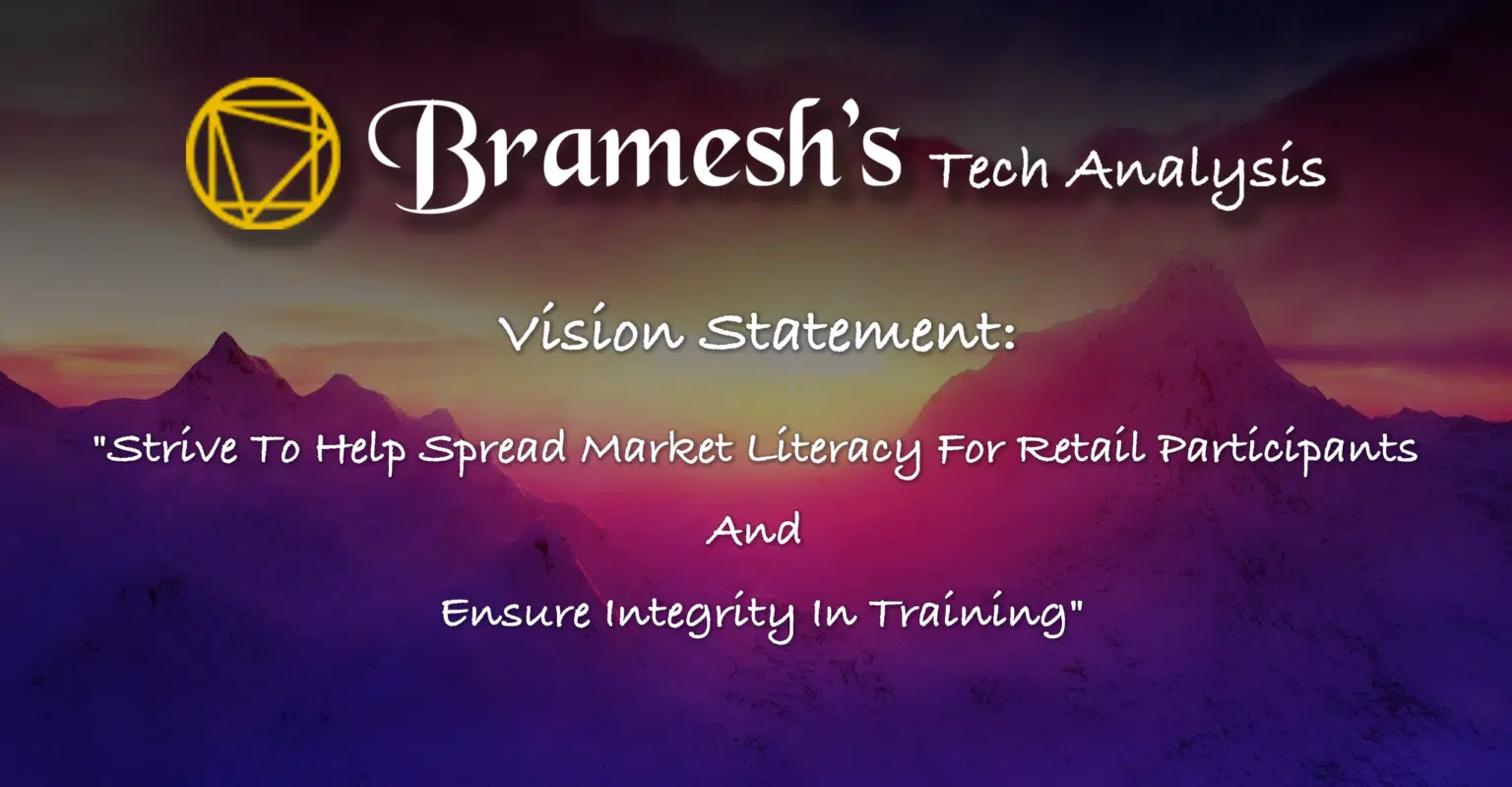 Bramesh's Tech Analysis

Vision Statement:

"Strive To Help Spread Market Literacy For Retail Participants

And

Ensure Integrity In Training"